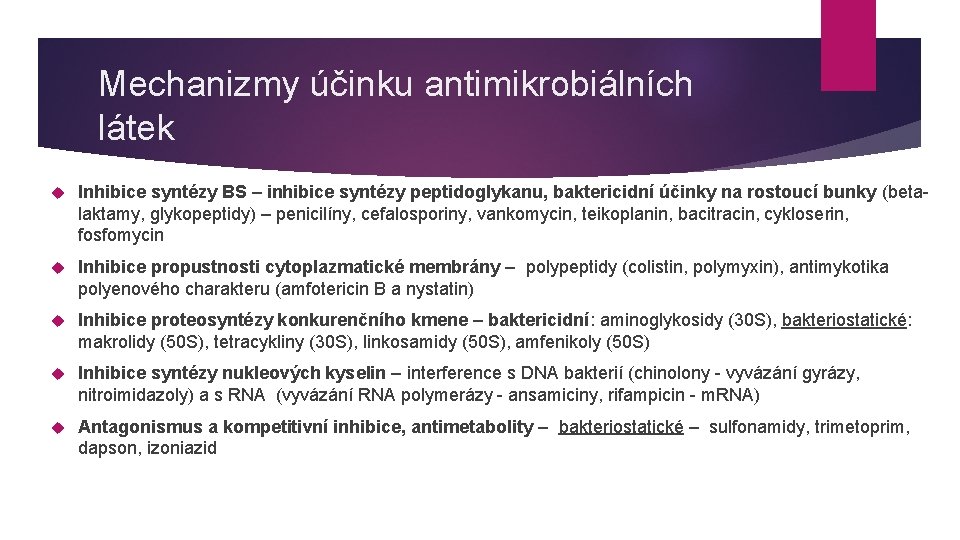 Mechanizmy účinku antimikrobiálních látek

Inhibice syntézy BS – inhibice syntézy peptidoglykanu, baktericidní účinky na rostoucí bunky (beta-laktamy, glykopeptidy) – penicilíny, cefalosporiny, vankomycin, teikoplanin, bacitracin, cykloserin, fosfomycin

Inhibice propustnosti cytoplazmatické membrány – polypeptidy (colistin, polymyxin), antimykotika polyenového charakteru (amfotericin B a nystatin)

Inhibice proteosyntézy konkurenčního kmene – baktericidní: aminoglykosidy (30S), bakteriostatické: makrolidy (50S), tetracykliny (30S), linkosamidy (50S), amfenikoly (50S)

Inhibice syntézy nukleových kyselin – interference s DNA bakterií (chinolony - vyvázání gyrázy, nitroimidazoly) a s RNA (vyvázání RNA polymerázy - ansamiciny, rifampicin - mRNA)

Antagonismus a kompetitivní inhibice, antimetabolity – bakteriostatické – sulfonamidy, trimetoprim, dapson, izoniazid